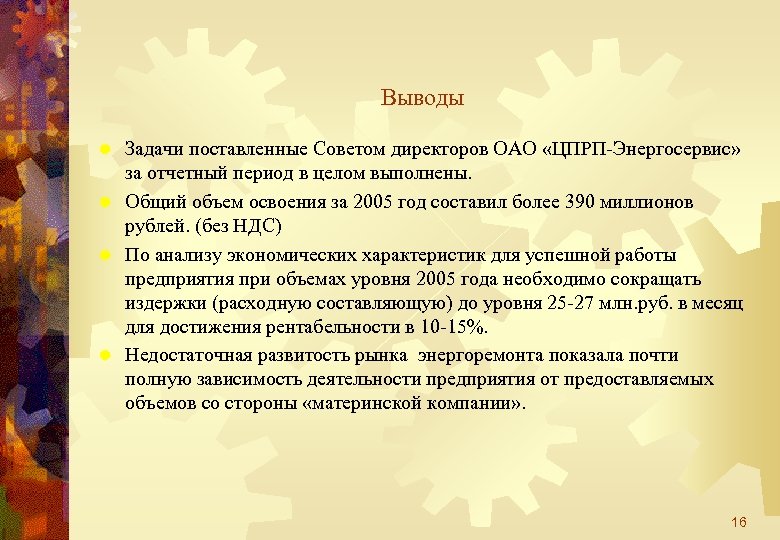 Выводы

Задачи поставленные Советом директоров ОАО «ЦПРП-Энергосервис» за отчетный период в целом выполнены.

Общий объем освоения за 2005 год составил более 390 миллионов рублей. (без НДС)

По анализу экономических характеристик для успешной работы предприятия при объемах уровня 2005 года необходимо сокращать издержки (расходную составляющую) до уровня 25-27 млн.руб. в месяц для достижения рентабельности в 10-15%.

Недостаточная развитость рынка  энергоремонта показала почти полную зависимость деятельности предприятия от предоставляемых объемов со стороны «материнской компании».

16